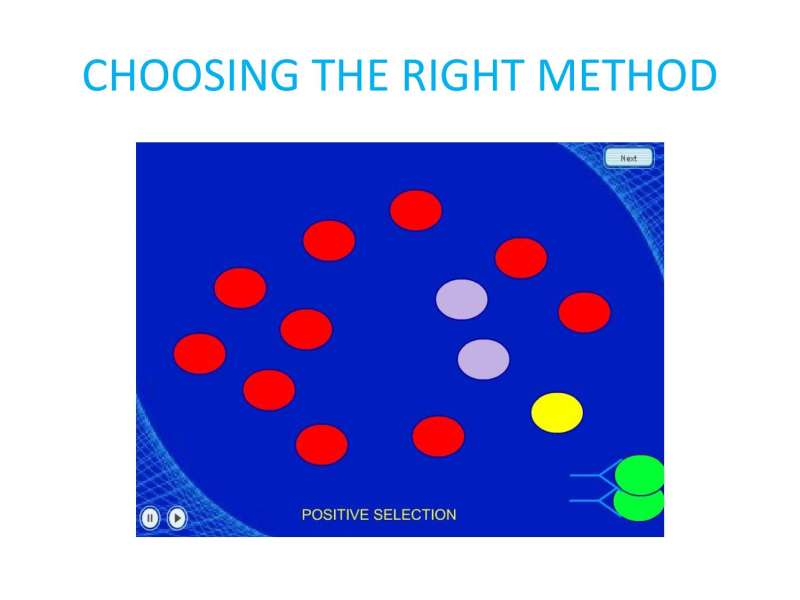 CHOOSING THE RIGHT METHOD

Next

POSITIVE SELECTION